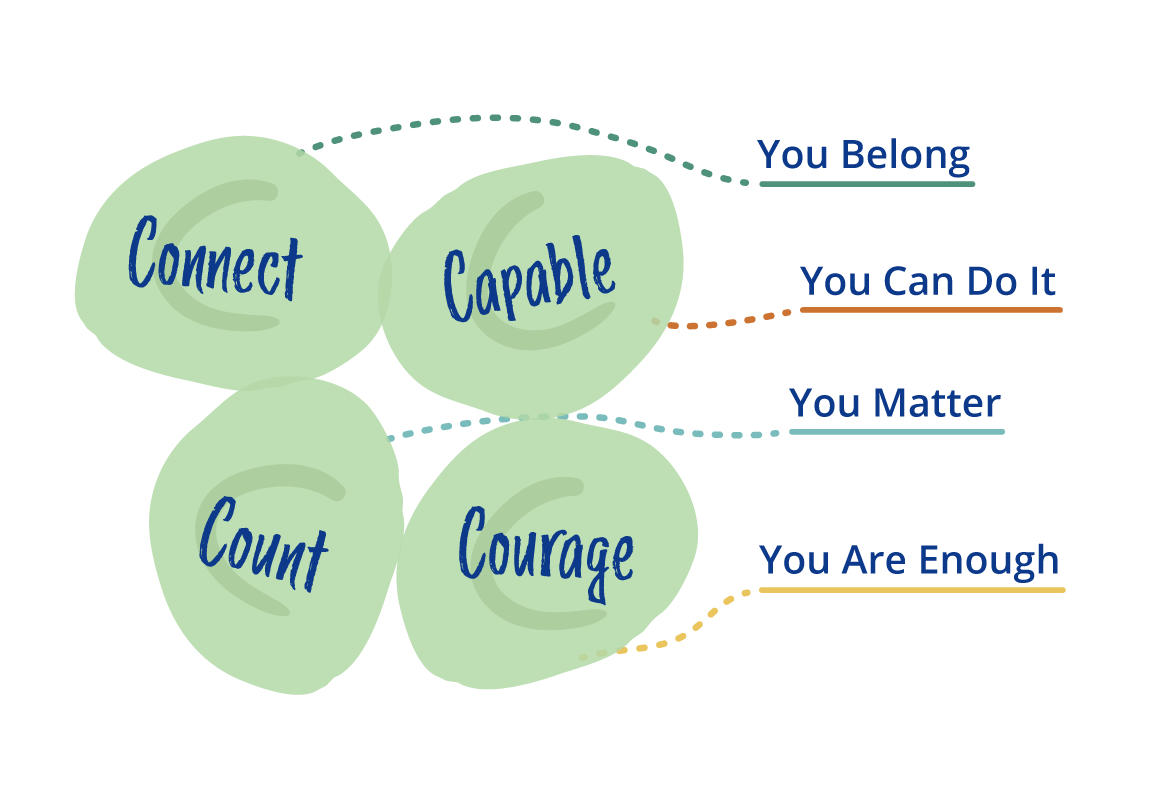 Connect
Capable
Count
Courage

You Belong
You Can Do It
You Matter
You Are Enough